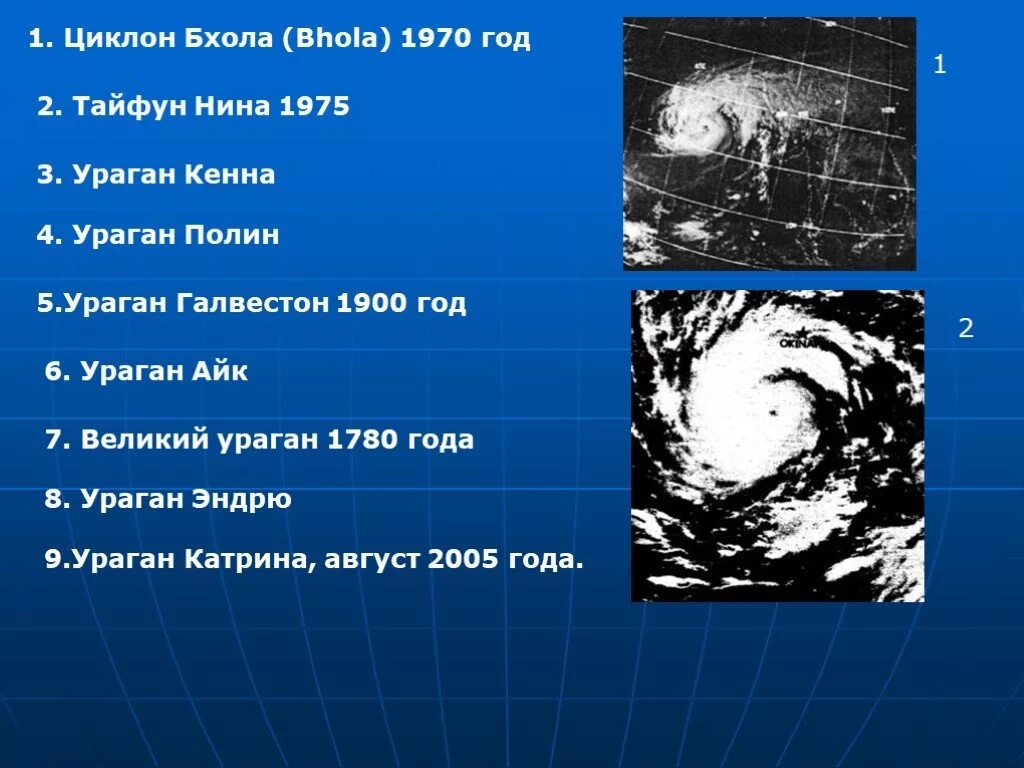 1. Циклон Бхола (Bhola) 1970 год

2. Тайфун Нина 1975

3. Ураган Кенна

4. Ураган Полин

5.Ураган Галвестон 1900 год

6. Ураган Айк

7. Великий ураган 1780 года

8. Ураган Эндрю

9.Ураган Катрина, август 2005 года.

1

2

OKINA